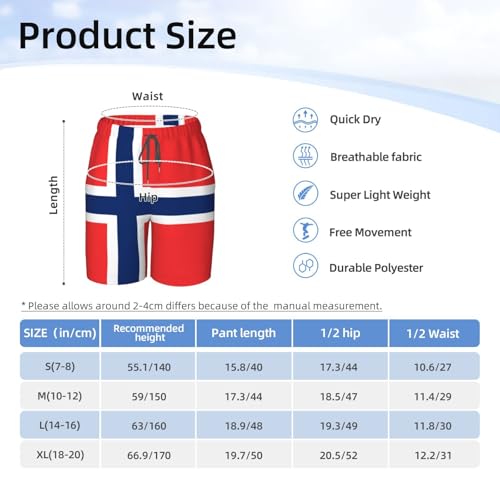 Product Size

Waist

Length

Hip

Quick Dry

Breathable fabric

Super Light Weight

Free Movement

Durable Polyester

* Please allows around 2-4cm differs because of the manual measurement.

| SIZE (in/cm) | Recommended height | Pant length | 1/2 hip | 1/2 Waist |
|---|---|---|---|---|
| S(7-8) | 55.1/140 | 15.8/40 | 17.3/44 | 10.6/27 |
| M(10-12) | 59/150 | 17.3/44 | 18.5/47 | 11.4/29 |
| L(14-16) | 63/160 | 18.9/48 | 19.3/49 | 11.8/30 |
| XL(18-20) | 66.9/170 | 19.7/50 | 20.5/52 | 12.2/31 |